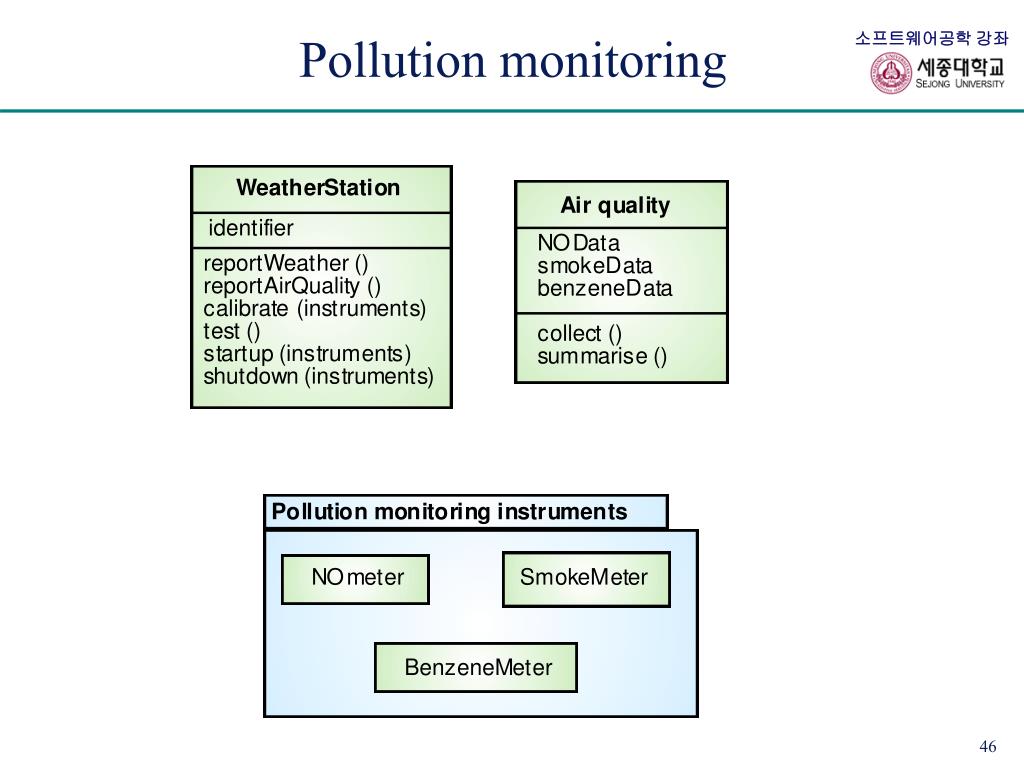 Pollution monitoring

소프트웨어공학 강좌

세종대학교 SEJONG UNIVERSITY

WeatherStation

identifier

reportWeather ()
reportAirQuality ()
calibrate (instruments)
test ()
startup (instruments)
shutdown (instruments)

Air quality

NOData
smokeData
benzeneData

collect ()
summarise ()

Pollution monitoring instruments

NOmeter

SmokeMeter

BenzeneMeter

46